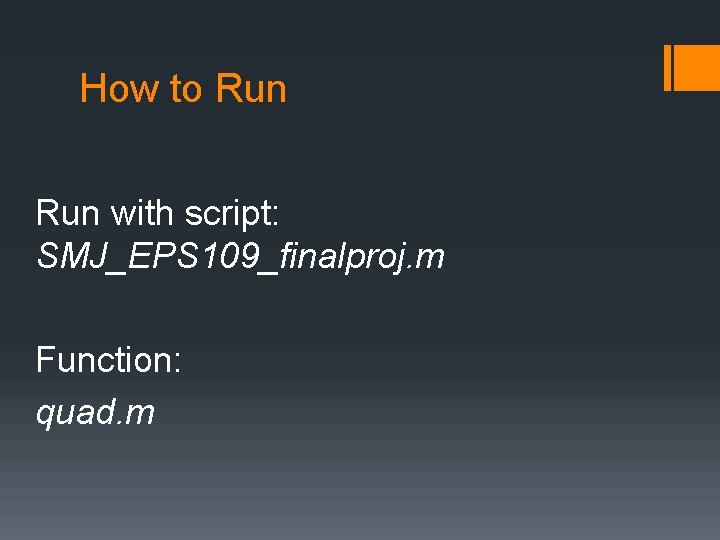 How to Run

Run with script:
SMJ_EPS109_finalproj.m

Function:
quad.m